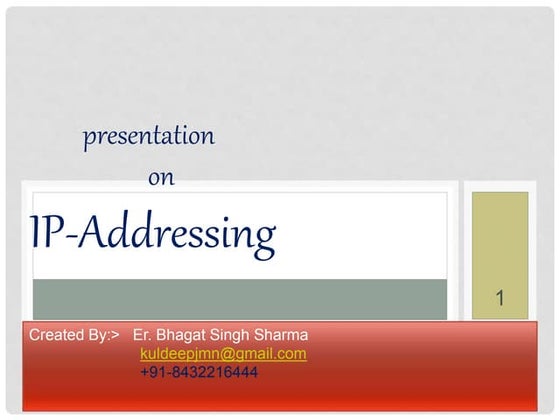 presentation
on

IP-Addressing

1

Created By:> Er. Bhagat Singh Sharma
kuldeepjmn@gmail.com
+91-8432216444